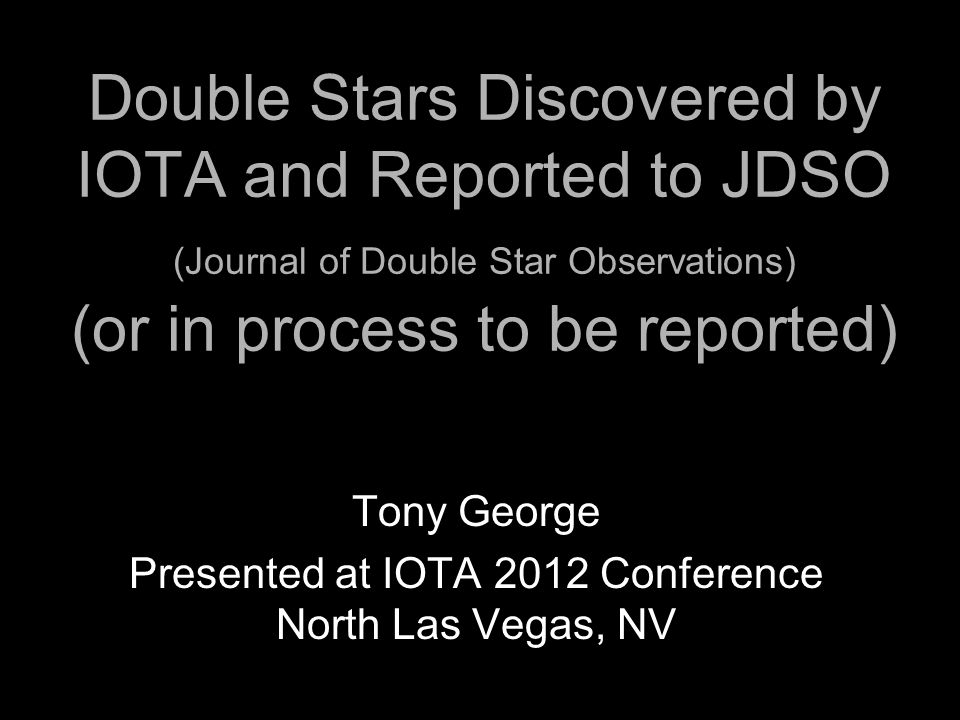 Double Stars Discovered by IOTA and Reported to JDSO

(Journal of Double Star Observations)

(or in process to be reported)

Tony George

Presented at IOTA 2012 Conference
North Las Vegas, NV